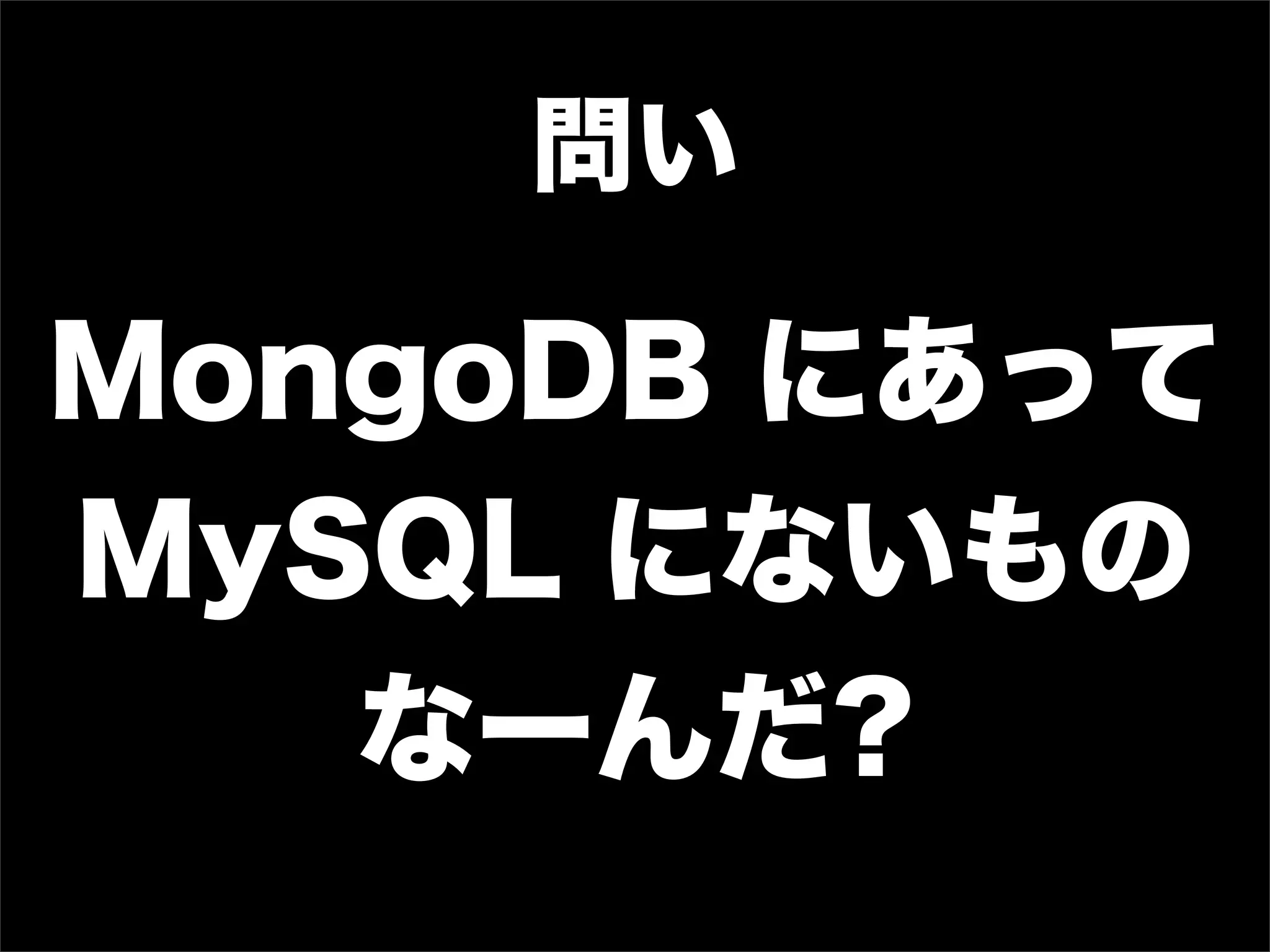 問い

MongoDB にあって MySQL にないもの なーんだ?